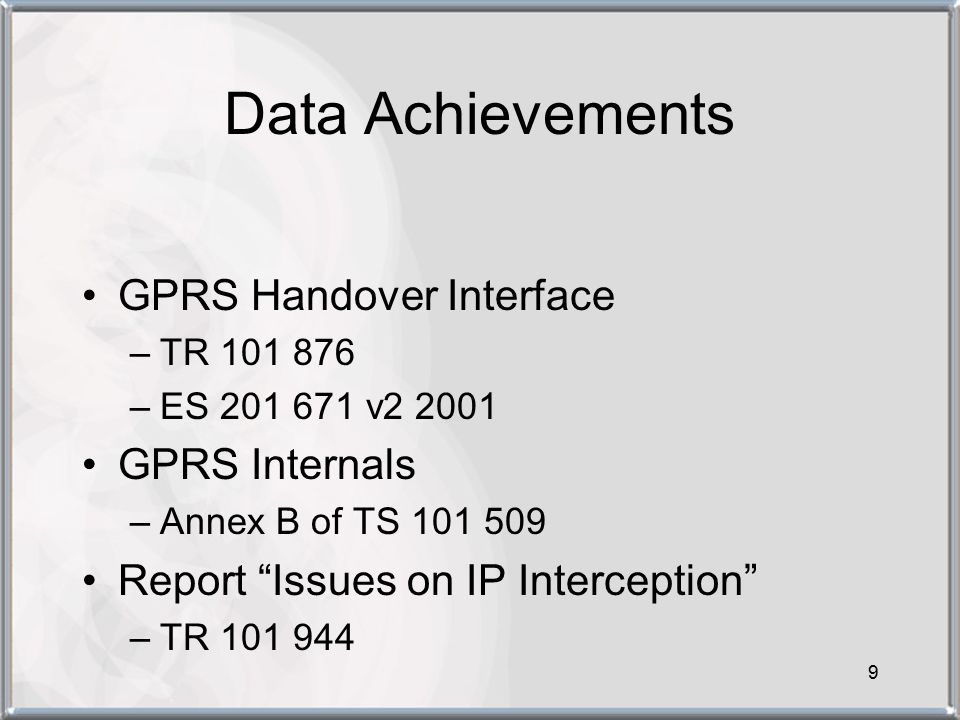 Data Achievements

• GPRS Handover Interface
– TR 101 876
– ES 201 671 v2 2001
• GPRS Internals
– Annex B of TS 101 509
• Report “Issues on IP Interception”
– TR 101 944

9